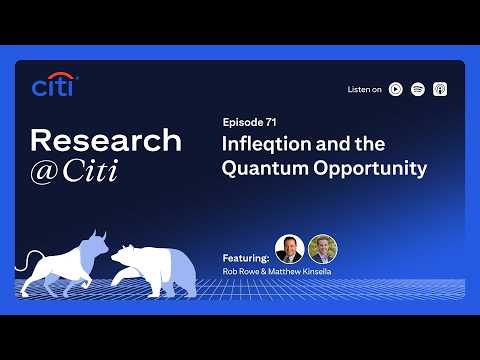 citi

Listen on

Research @Citi

Episode 71

Infleqtion and the Quantum Opportunity

Featuring:

Rob Rowe & Matthew Kinsella